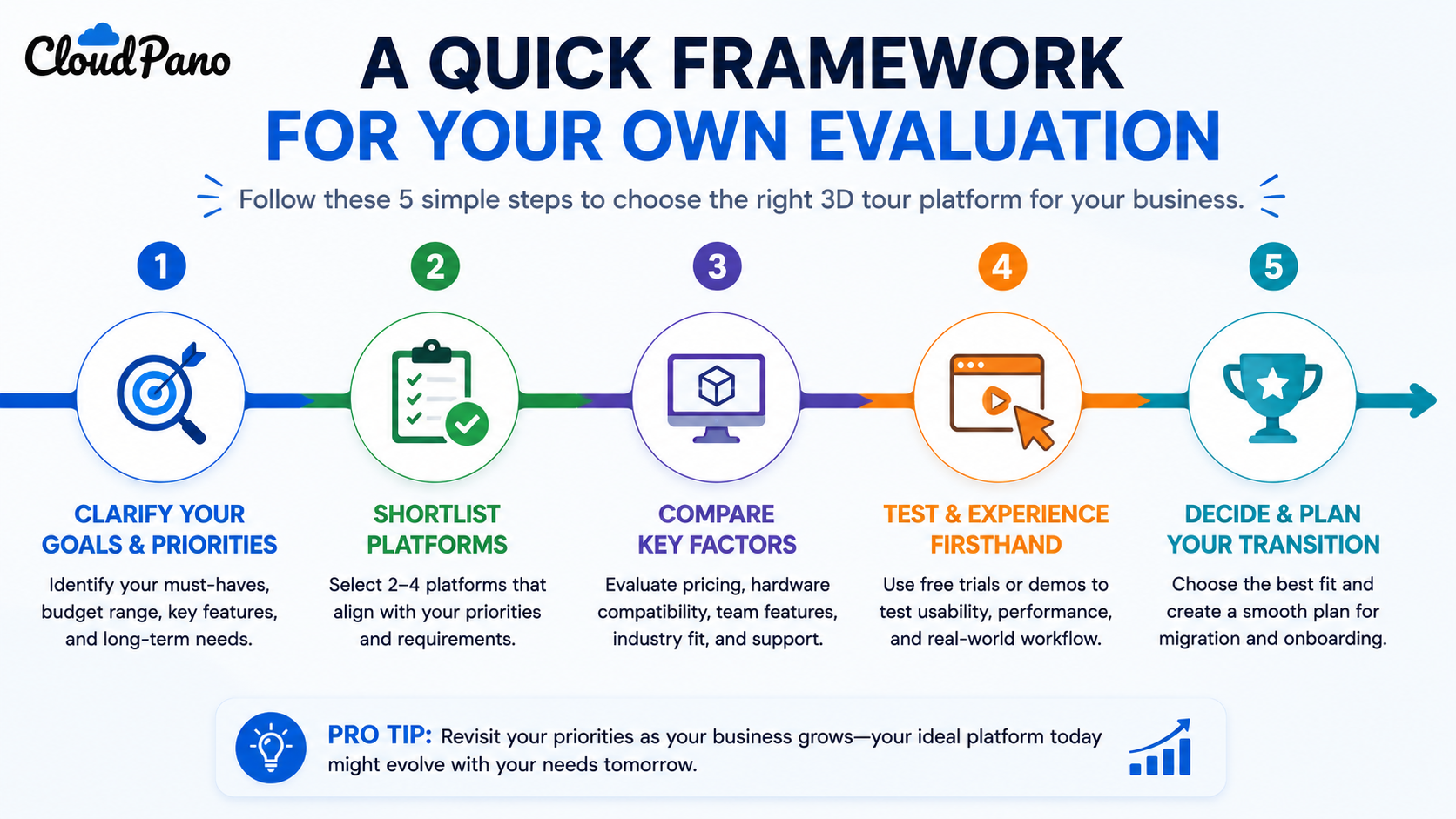 CloudPano

A QUICK FRAMEWORK
FOR YOUR OWN EVALUATION

Follow these 5 simple steps to choose the right 3D tour platform for your business.

1

CLARIFY YOUR GOALS & PRIORITIES

Identify your must-haves, budget range, key features, and long-term needs.

2

SHORTLIST PLATFORMS

Select 2–4 platforms that align with your priorities and requirements.

3

COMPARE KEY FACTORS

Evaluate pricing, hardware compatibility, team features, industry fit, and support.

4

TEST & EXPERIENCE FIRSTHAND

Use free trials or demos to test usability, performance, and real-world workflow.

5

DECIDE & PLAN YOUR TRANSITION

Choose the best fit and create a smooth plan for migration and onboarding.

PRO TIP: Revisit your priorities as your business grows—your ideal platform today might evolve with your needs tomorrow.